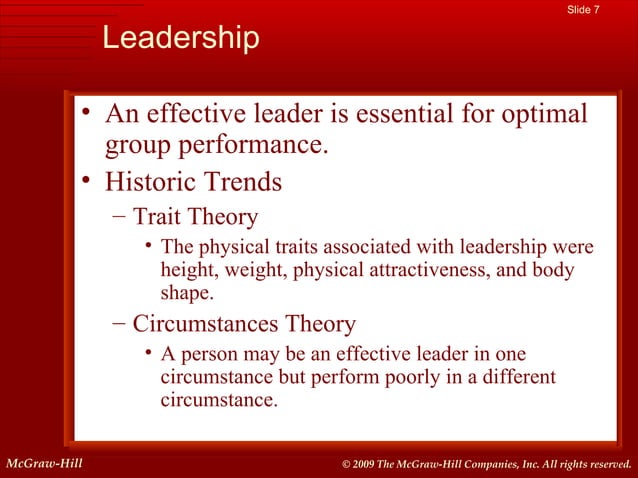 Slide 7

Leadership

• An effective leader is essential for optimal group performance.
• Historic Trends
– Trait Theory
• The physical traits associated with leadership were height, weight, physical attractiveness, and body shape.
– Circumstances Theory
• A person may be an effective leader in one circumstance but perform poorly in a different circumstance.

McGraw-Hill

© 2009 The McGraw-Hill Companies, Inc. All rights reserved.